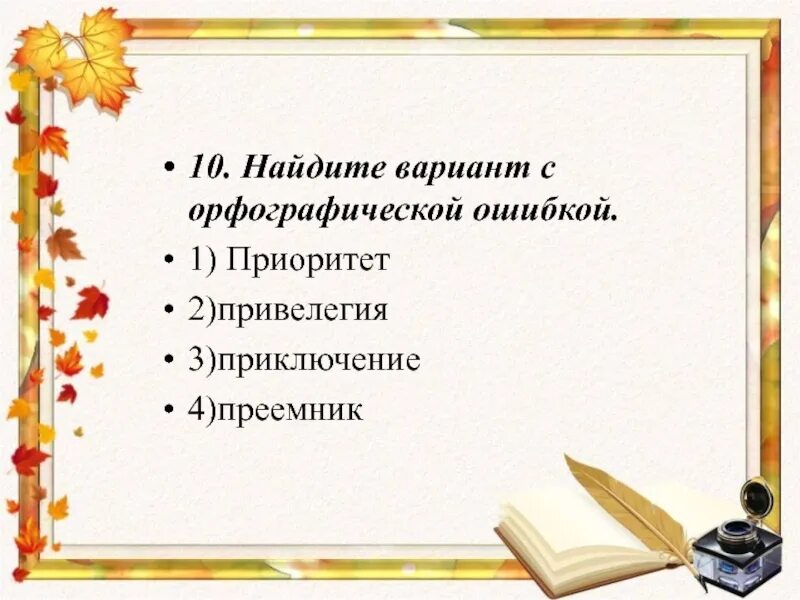 • 10. Найдите вариант с орфографической ошибкой.

• 1) Приоритет

• 2)привелегия

• 3)приключение

• 4)преемник